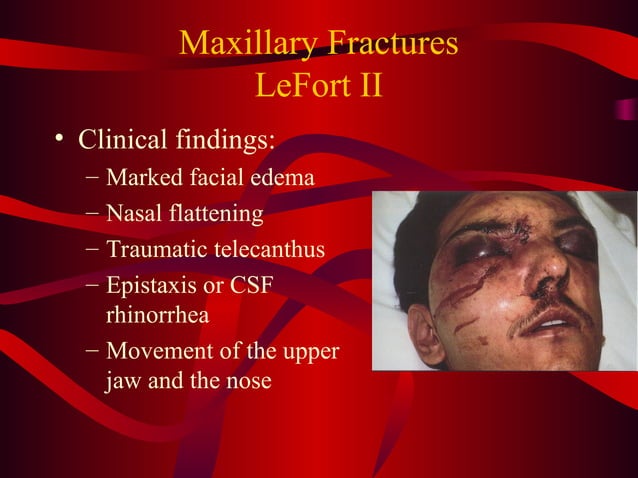 Maxillary Fractures
LeFort II

• Clinical findings:
– Marked facial edema
– Nasal flattening
– Traumatic telecanthus
– Epistaxis or CSF rhinorrhea
– Movement of the upper jaw and the nose